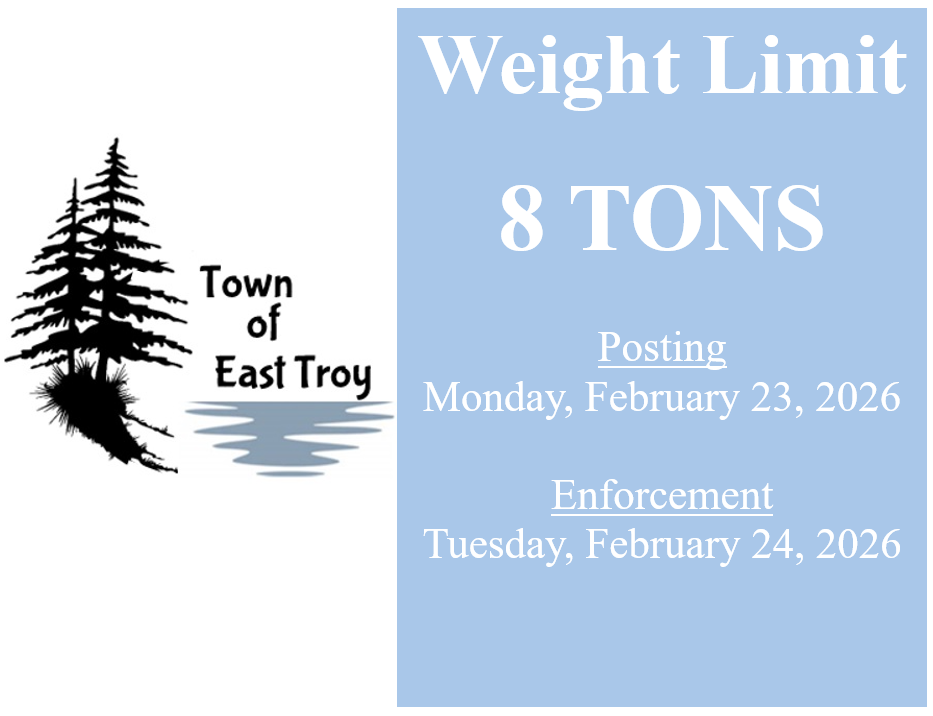 Town of East Troy

Weight Limit

8 TONS

Posting
Monday, February 23, 2026

Enforcement
Tuesday, February 24, 2026